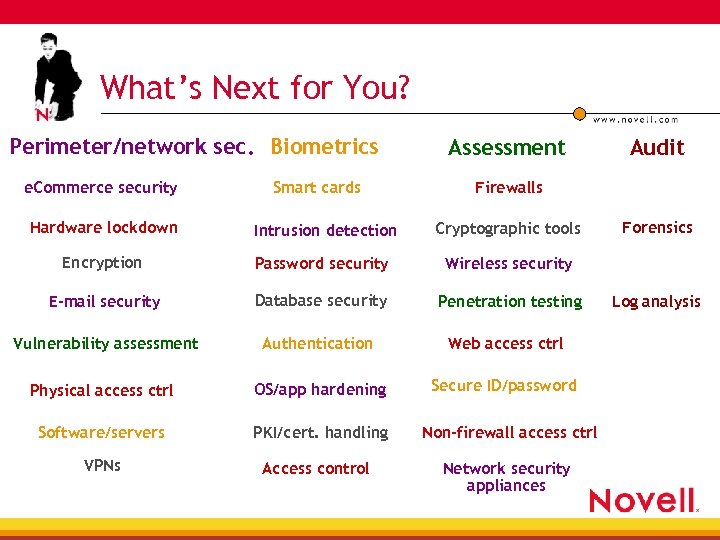 N

What's Next for You?

www.novell.com

Perimeter/network sec.

eCommerce security

Hardware lockdown

Encryption

E-mail security

Vulnerability assessment

Physical access ctrl

Software/servers

VPNs

Biometrics

Smart cards

Intrusion detection

Password security

Database security

Authentication

OS/app hardening

PKI/cert. handling

Access control

Assessment

Firewalls

Cryptographic tools

Wireless security

Penetration testing

Web access ctrl

Secure ID/password

Non-firewall access ctrl

Network security appliances

Audit

Forensics

Log analysis

Novell.